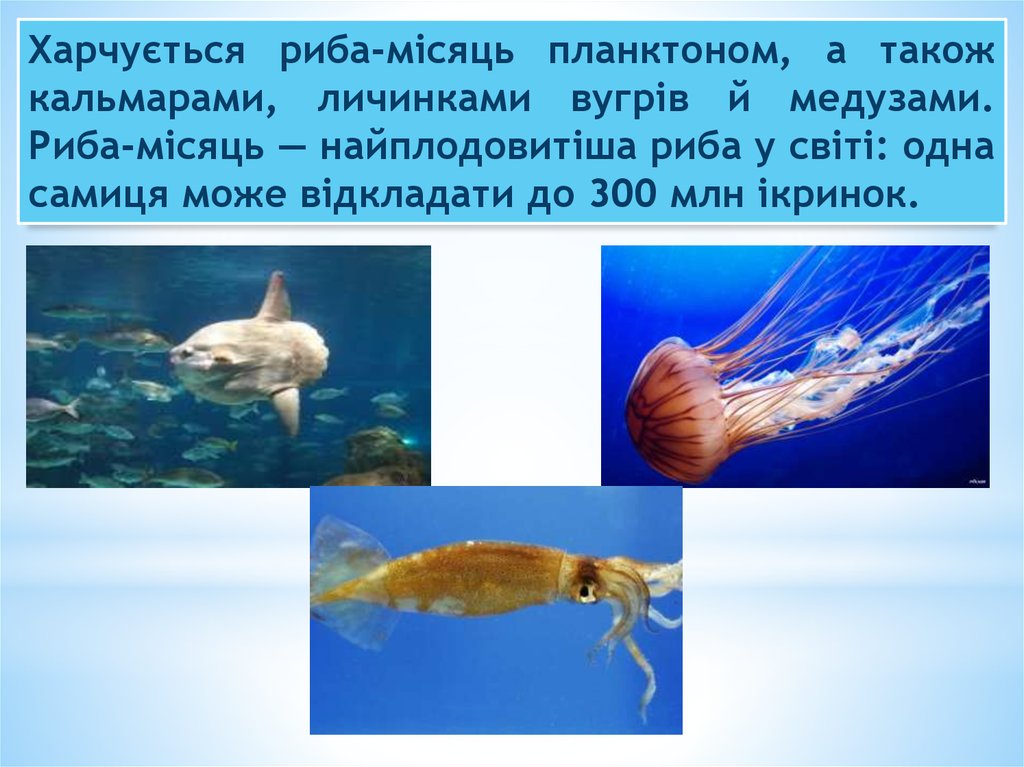 Харчується риба-місяць планктоном, а також кальмарами, личинками вугрів й медузами. Риба-місяць — найплодовитіша риба у світі: одна самиця може відкладати до 300 млн ікринок.